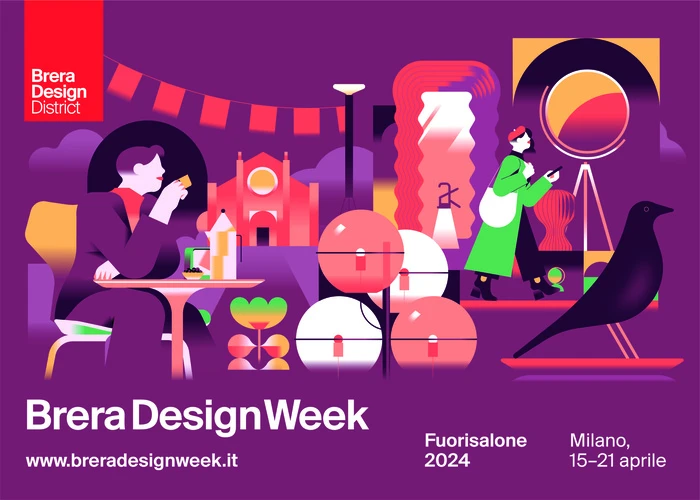 Brera Design District

Brera Design Week

www.breradesignweek.it

Fuorisalone 2024

Milano, 15–21 aprile